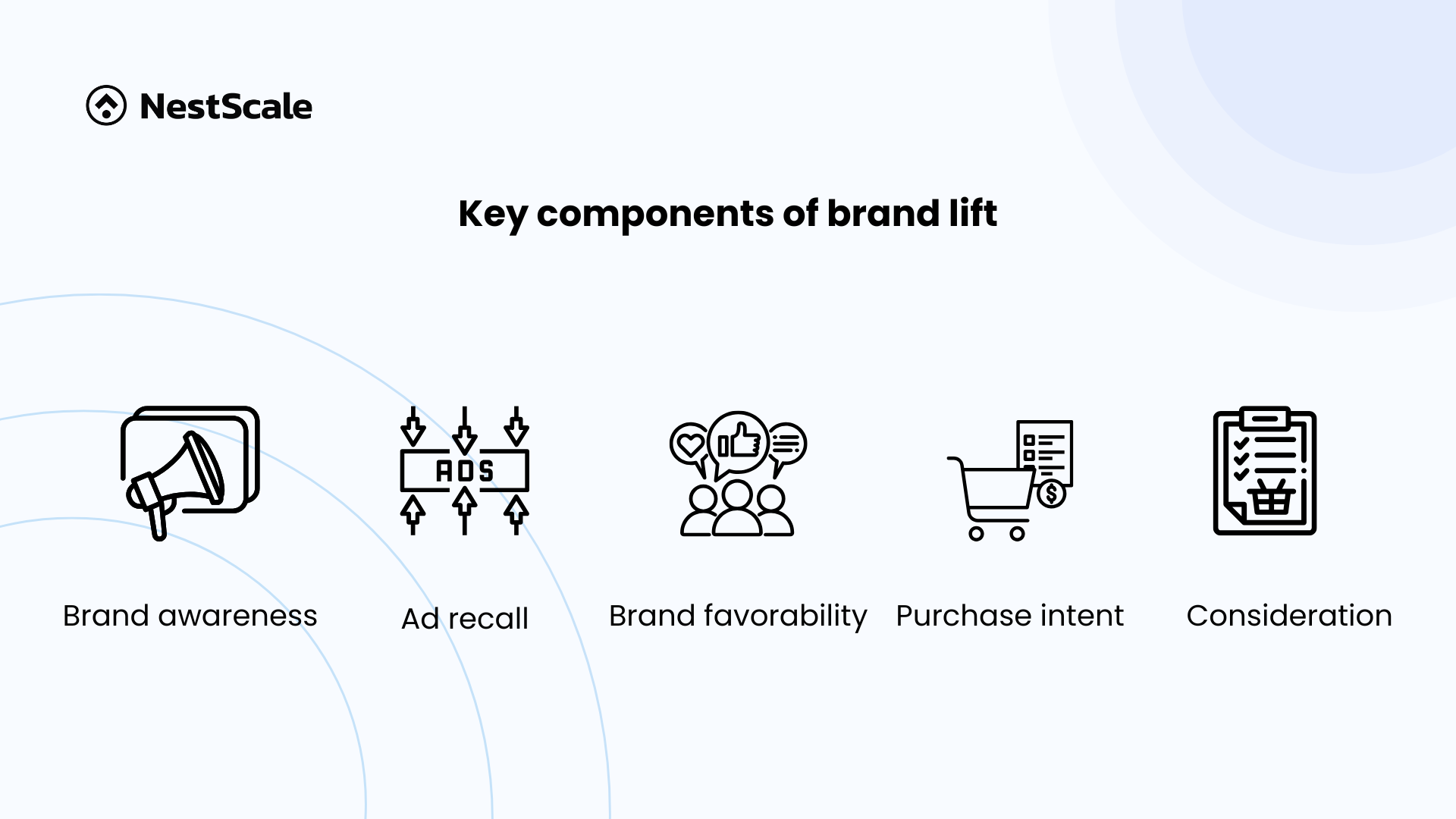 NestScale

Key components of brand lift

ADS

Brand awareness

Ad recall

Brand favorability

Purchase intent

Consideration